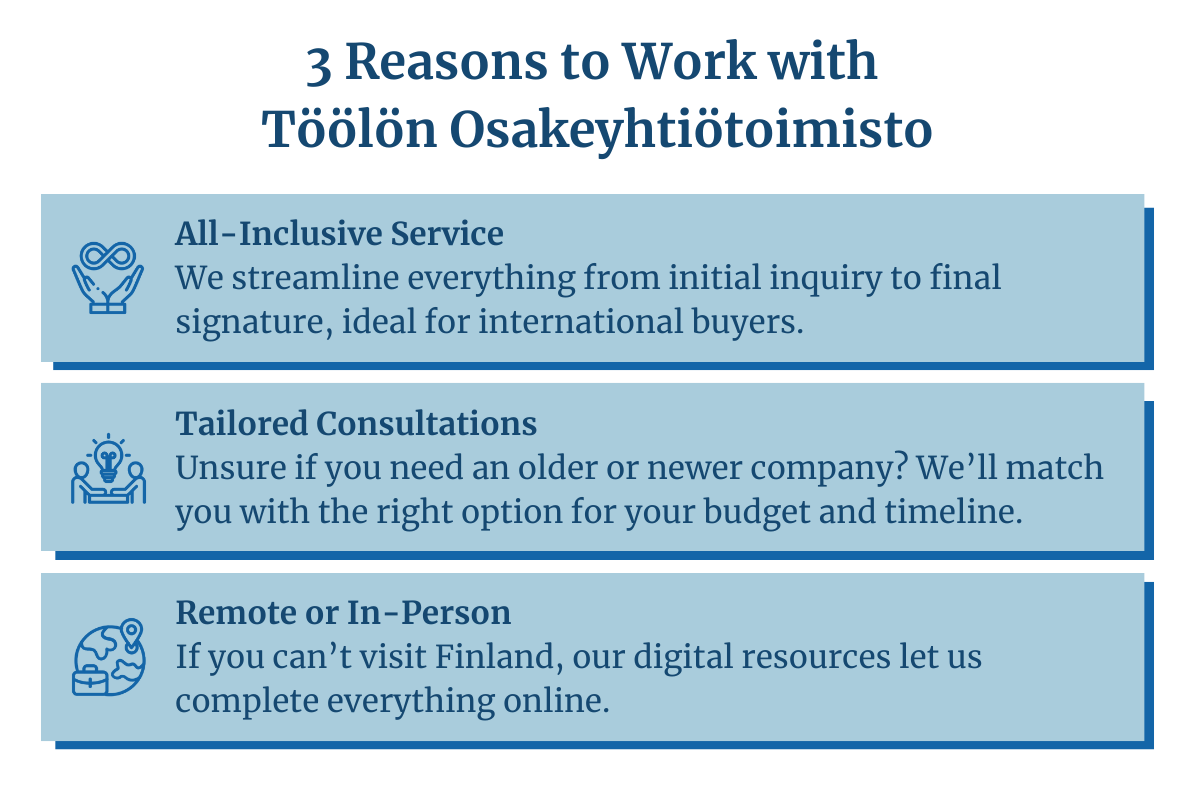 3 Reasons to Work with Töölön Osakeyhtiötoimisto

All-Inclusive Service
We streamline everything from initial inquiry to final signature, ideal for international buyers.

Tailored Consultations
Unsure if you need an older or newer company? We'll match you with the right option for your budget and timeline.

Remote or In-Person
If you can't visit Finland, our digital resources let us complete everything online.